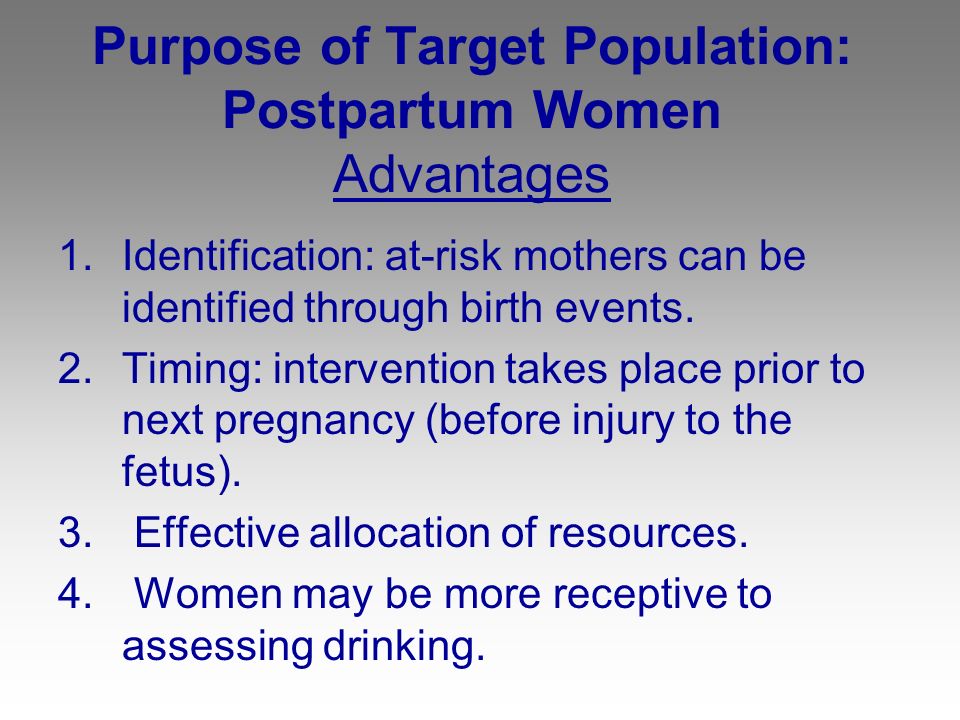 Purpose of Target Population: Postpartum Women
Advantages

1. Identification: at-risk mothers can be identified through birth events.
2. Timing: intervention takes place prior to next pregnancy (before injury to the fetus).
3. Effective allocation of resources.
4. Women may be more receptive to assessing drinking.